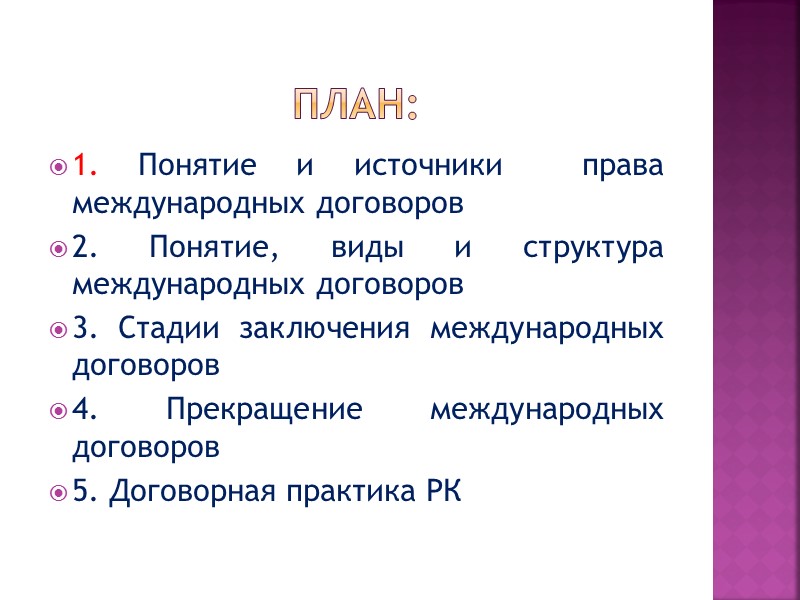 ПЛАН:

1. Понятие и источники права международных договоров

2. Понятие, виды и структура международных договоров

3. Стадии заключения международных договоров

4. Прекращение международных договоров

5. Договорная практика РК